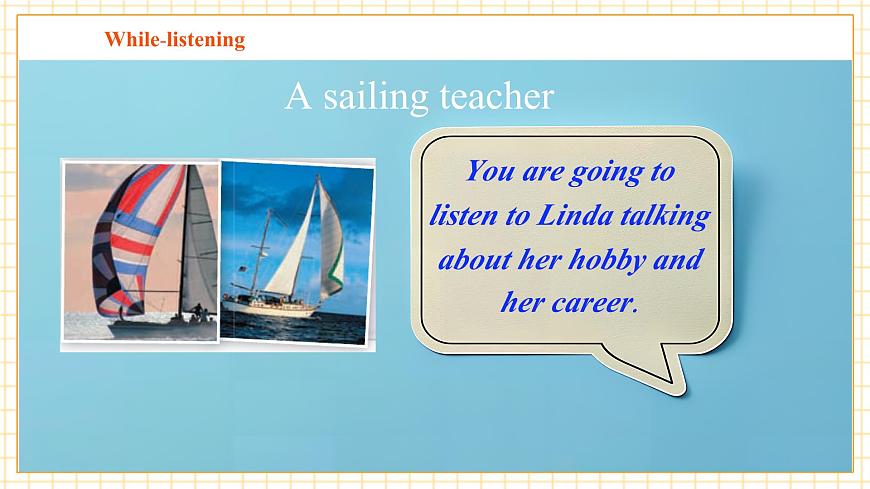 While-listening

A sailing teacher

You are going to listen to Linda talking about her hobby and her career.